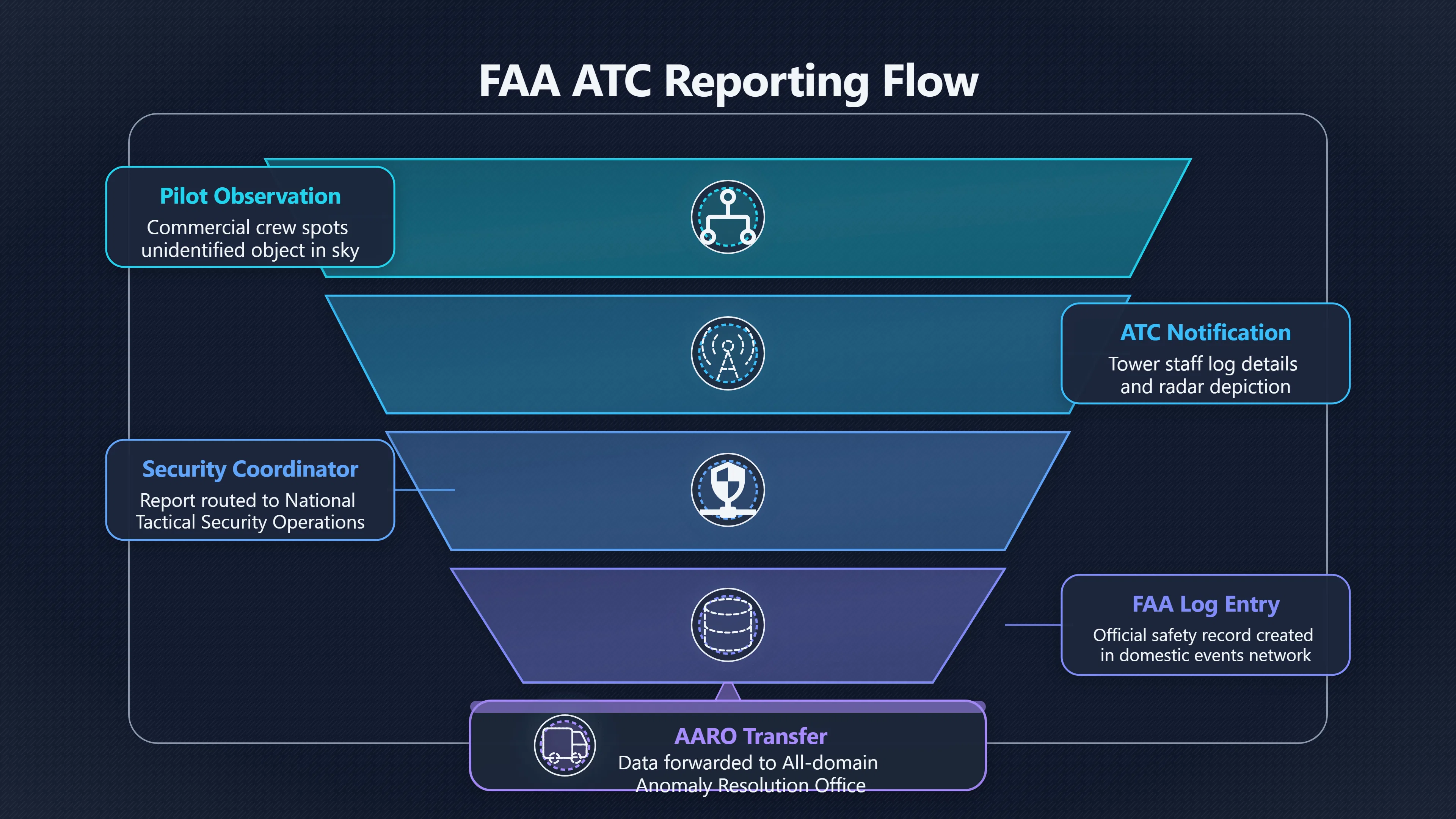 FAA ATC Reporting Flow

Pilot Observation
Commercial crew spots unidentified object in sky

ATC Notification
Tower staff log details and radar depiction

Security Coordinator
Report routed to National Tactical Security Operations

FAA Log Entry
Official safety record created in domestic events network

AARO Transfer
Data forwarded to All-domain Anomaly Resolution Office